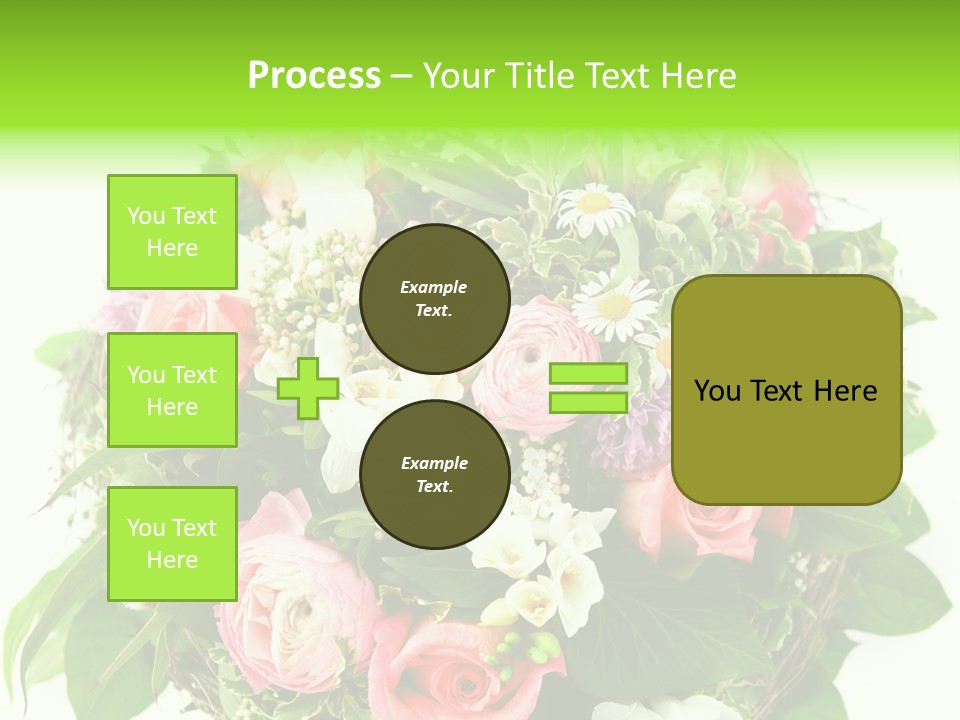 Process – Your Title Text Here

You Text Here

You Text Here

You Text Here

Example Text.

Example Text.

You Text Here